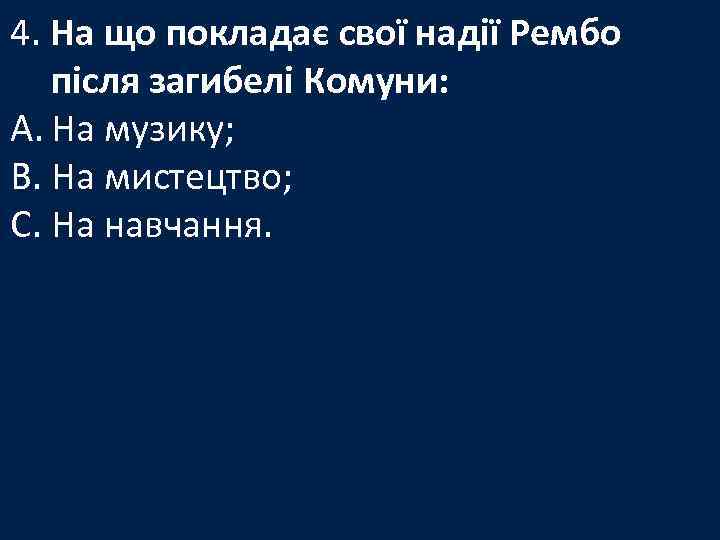 4. На що покладає свої надії Рембо після загибелі Комуни:
A. На музику;
B. На мистецтво;
C. На навчання.